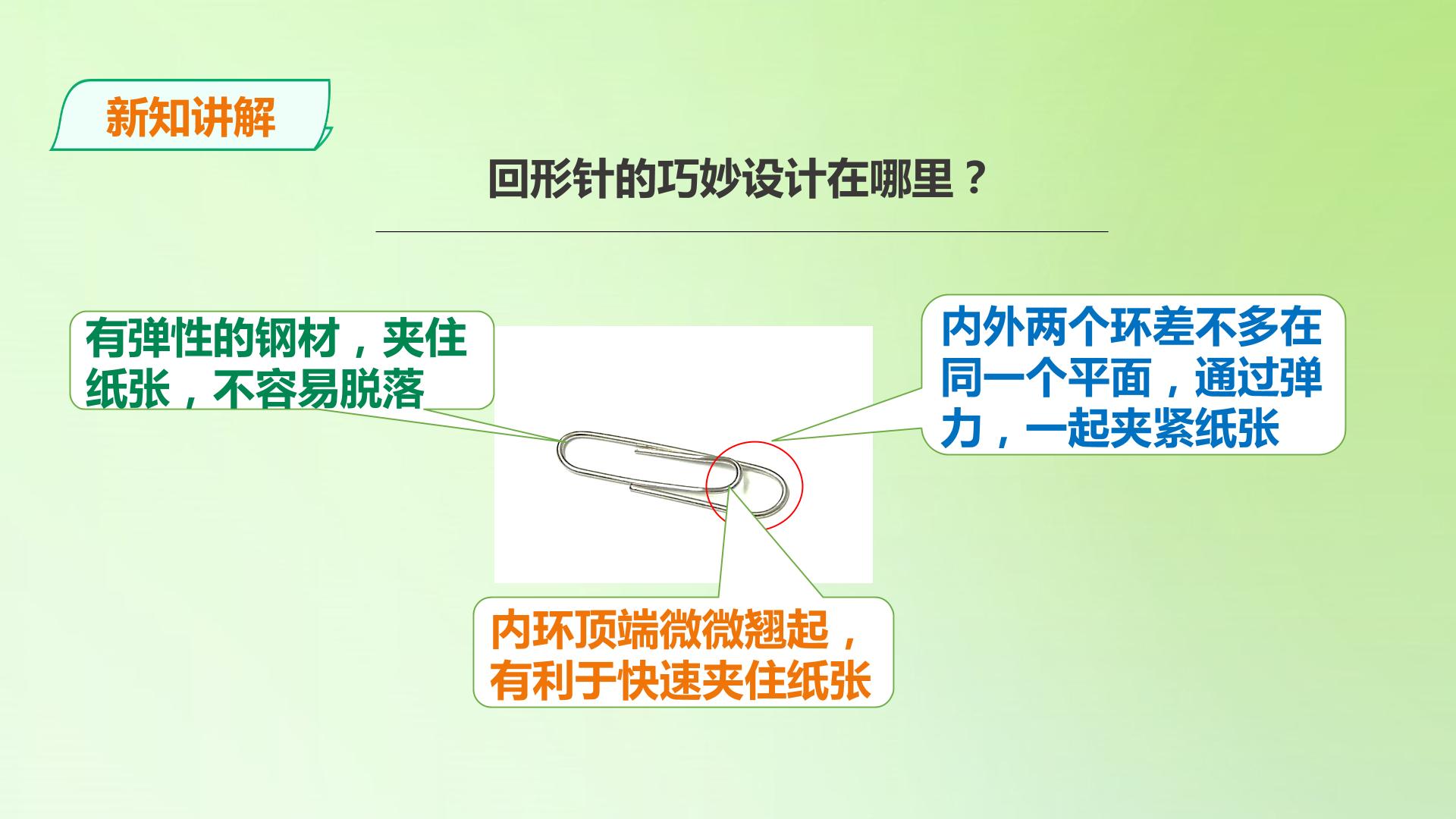 新知讲解

回形针的巧妙设计在哪里？

有弹性的钢材，夹住纸张，不容易脱落

内外两个环差不多在同一个平面，通过弹力，一起夹紧纸张

内环顶端微微翘起，有利于快速夹住纸张